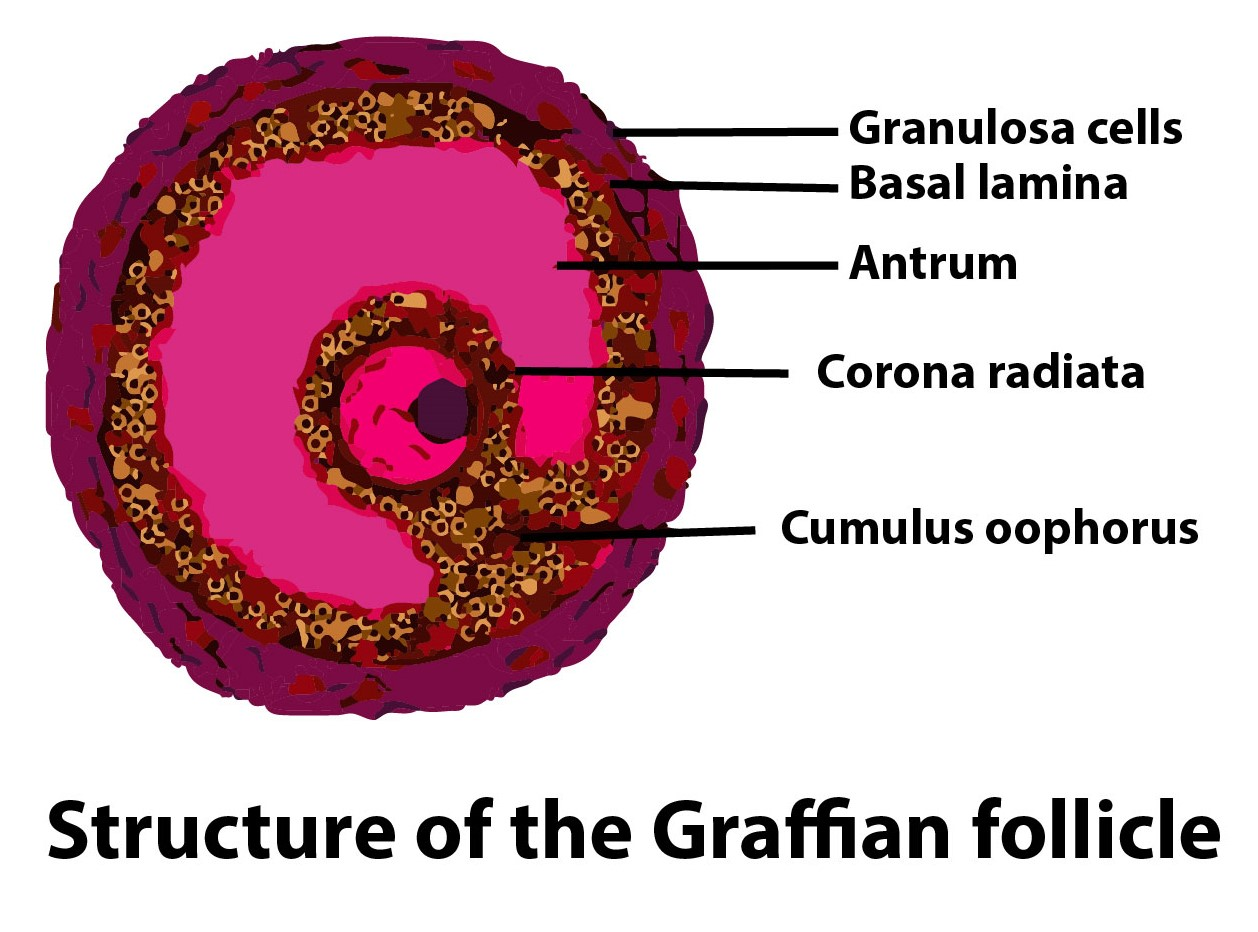 Granulosa cells
Basal lamina
Antrum
Corona radiata
Cumulus oophorus

Structure of the Graffian follicle